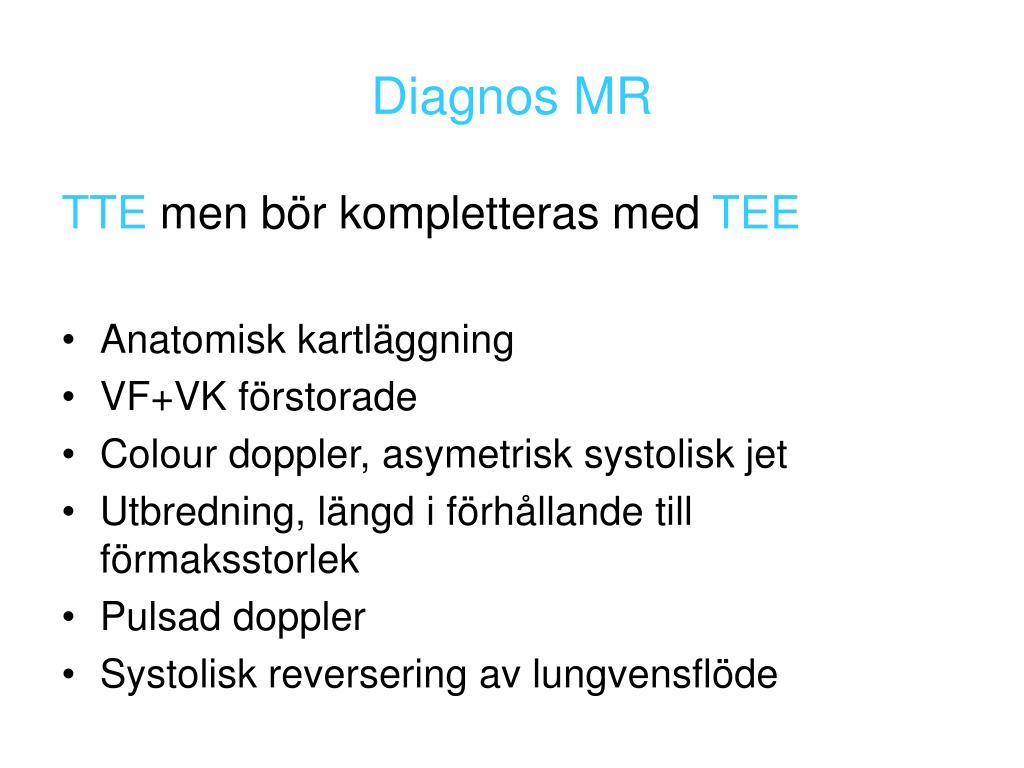 Diagnos MR

TTE men bör kompletteras med TEE

• Anatomisk kartläggning
• VF+VK förstorade
• Colour doppler, asymetrisk systolisk jet
• Utbredning, längd i förhållande till förmaksstorlek
• Pulsad doppler
• Systolisk reversering av lungvensflöde